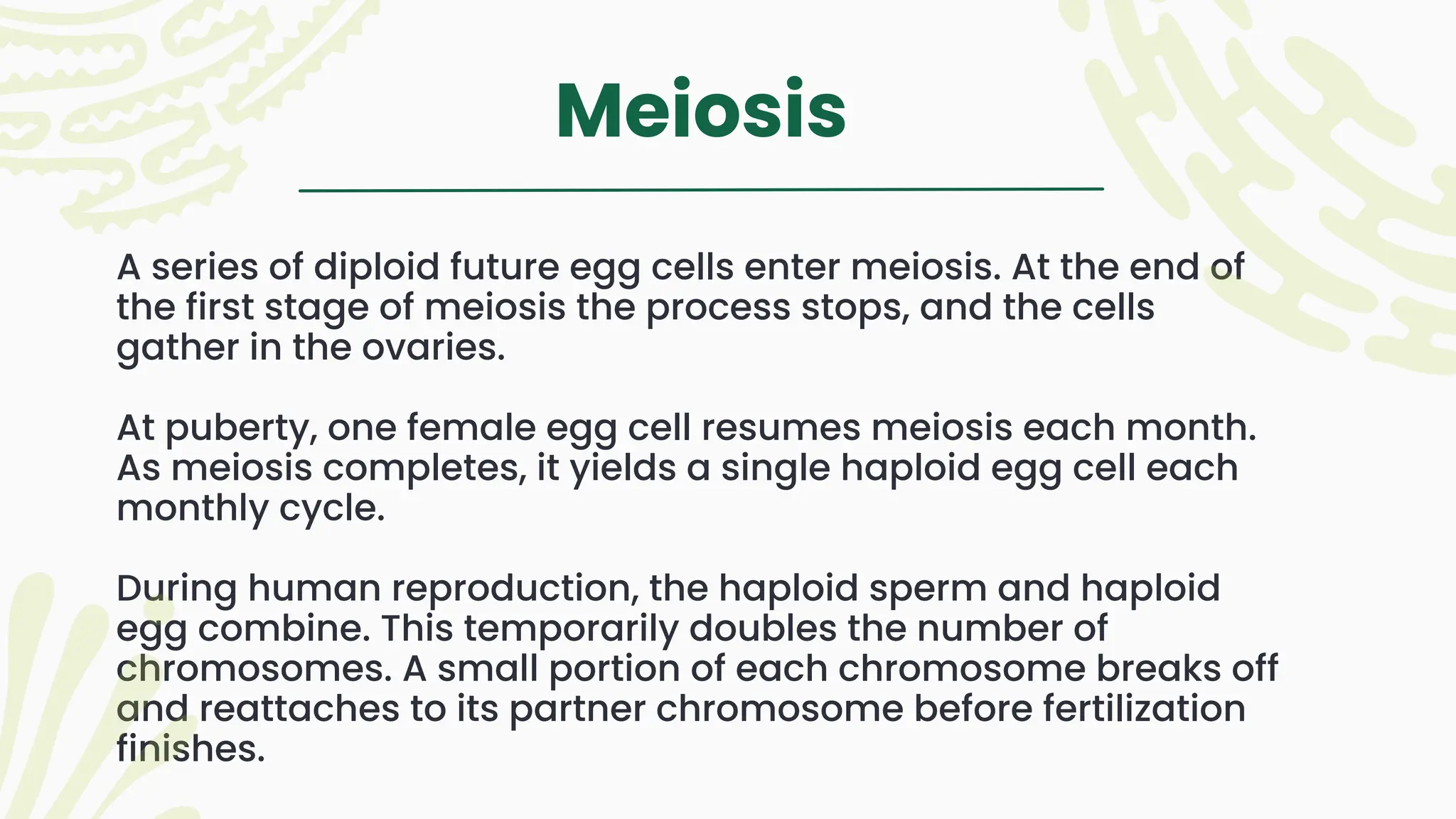 Meiosis

A series of diploid future egg cells enter meiosis. At the end of the first stage of meiosis the process stops, and the cells gather in the ovaries.

At puberty, one female egg cell resumes meiosis each month. As meiosis completes, it yields a single haploid egg cell each monthly cycle.

During human reproduction, the haploid sperm and haploid egg combine. This temporarily doubles the number of chromosomes. A small portion of each chromosome breaks off and reattaches to its partner chromosome before fertilization finishes.